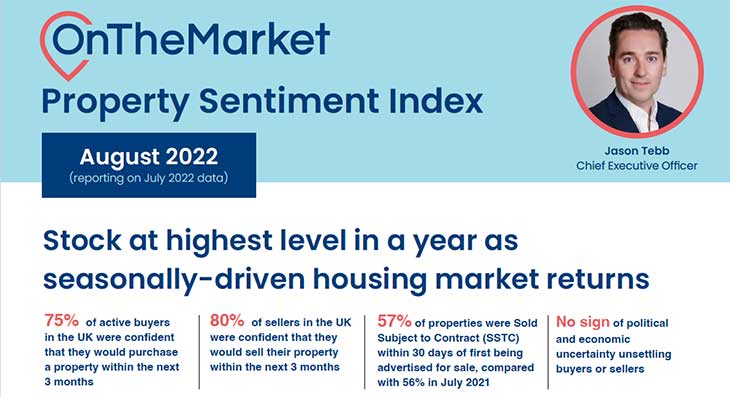 OnTheMarket

Property Sentiment Index

August 2022
(reporting on July 2022 data)

Jason Tebb
Chief Executive Officer

Stock at highest level in a year as seasonally-driven housing market returns

75% of active buyers in the UK were confident that they would purchase a property within the next 3 months

80% of sellers in the UK were confident that they would sell their property within the next 3 months

57% of properties were Sold Subject to Contract (SSTC) within 30 days of first being advertised for sale, compared with 56% in July 2021

No sign of political and economic uncertainty unsettling buyers or sellers